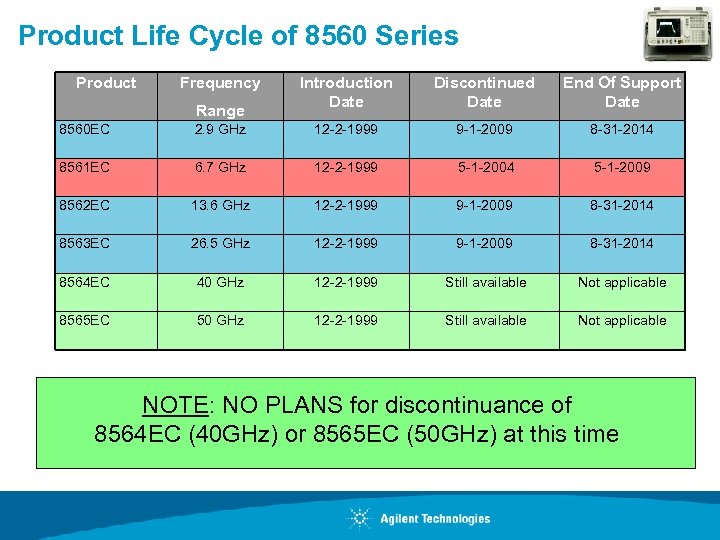 Product Life Cycle of 8560 Series

| Product | Frequency Range | Introduction Date | Discontinued Date | End Of Support Date |
|---|---|---|---|---|
| 8560EC | 2.9 GHz | 12-2-1999 | 9-1-2009 | 8-31-2014 |
| 8561EC | 6.7 GHz | 12-2-1999 | 5-1-2004 | 5-1-2009 |
| 8562EC | 13.6 GHz | 12-2-1999 | 9-1-2009 | 8-31-2014 |
| 8563EC | 26.5 GHz | 12-2-1999 | 9-1-2009 | 8-31-2014 |
| 8564EC | 40 GHz | 12-2-1999 | Still available | Not applicable |
| 8565EC | 50 GHz | 12-2-1999 | Still available | Not applicable |

NOTE: NO PLANS for discontinuance of 8564EC (40GHz) or 8565EC (50GHz) at this time

Agilent Technologies